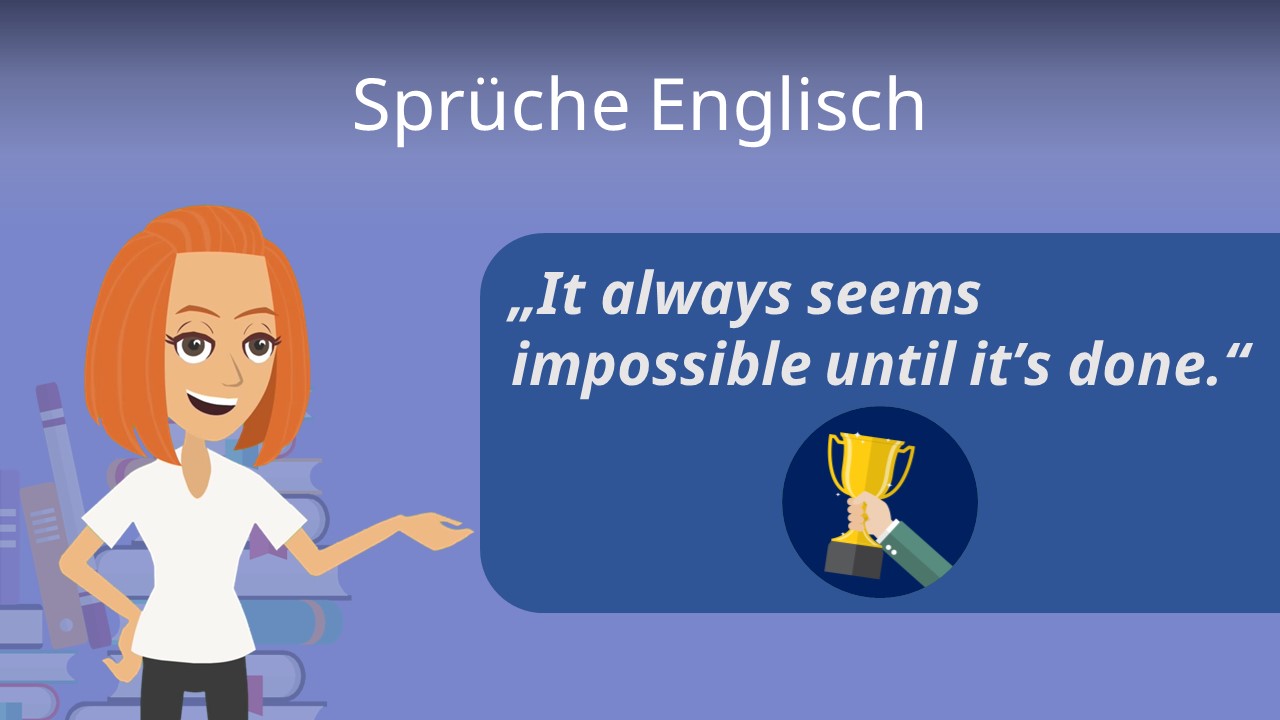 Sprüche Englisch

„It always seems impossible until it’s done.“